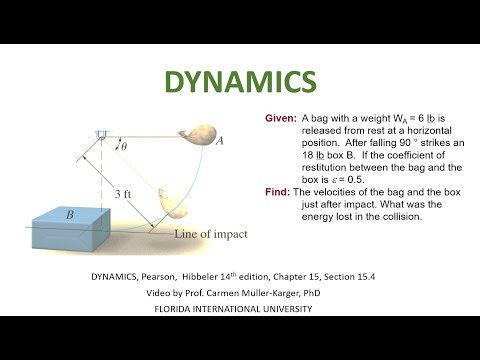 DYNAMICS

$\theta$

A

3 ft

B

Line of impact

Given: A bag with a weight $W_A$ = 6 lb is released from rest at a horizontal position. After falling 90 ° strikes an 18 lb box B. If the coefficient of restitution between the bag and the box is $\varepsilon$ = 0.5.

Find: The velocities of the bag and the box just after impact. What was the energy lost in the collision.

DYNAMICS, Pearson, Hibbeler 14$^{th}$ edition, Chapter 15, Section 15.4

Video by Prof. Carmen Muller-Karger, PhD

FLORIDA INTERNATIONAL UNIVERSITY